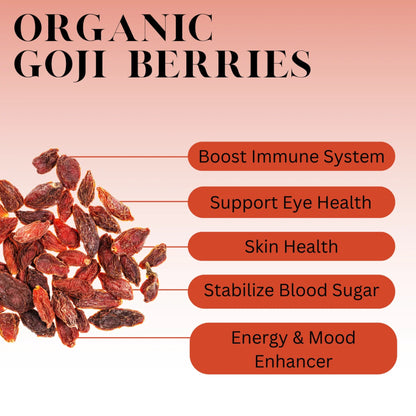 ORGANIC GOJI BERRIES

Boost Immune System

Support Eye Health

Skin Health

Stabilize Blood Sugar

Energy & Mood Enhancer